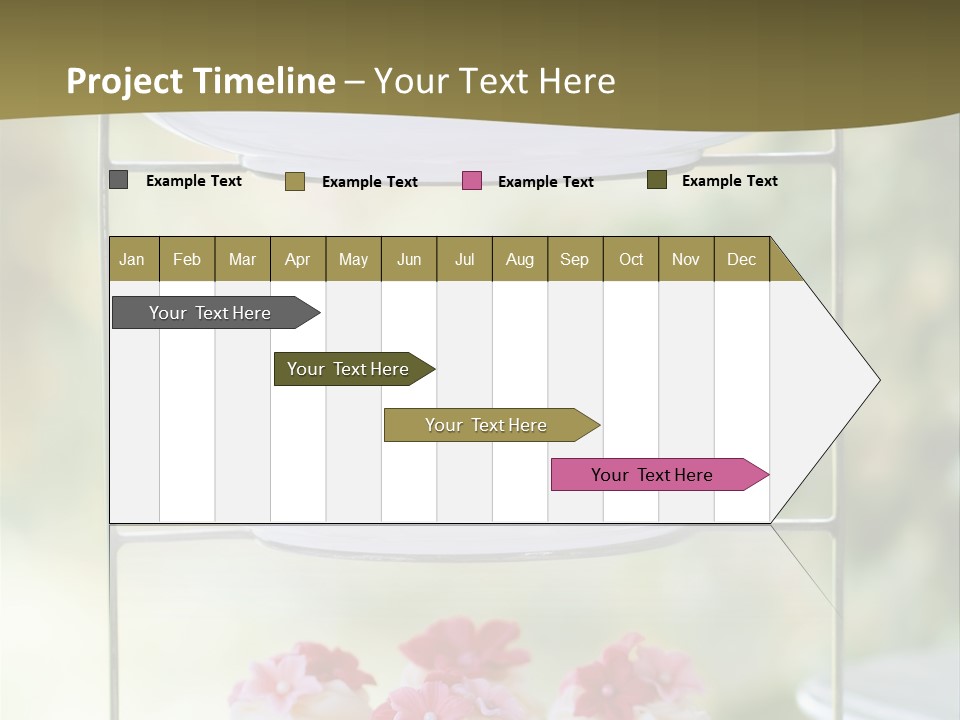 Project Timeline – Your Text Here

Example Text Example Text Example Text Example Text

| Jan | Feb | Mar | Apr | May | Jun | Jul | Aug | Sep | Oct | Nov | Dec |
|---|---|---|---|---|---|---|---|---|---|---|---|

Your Text Here

Your Text Here

Your Text Here

Your Text Here